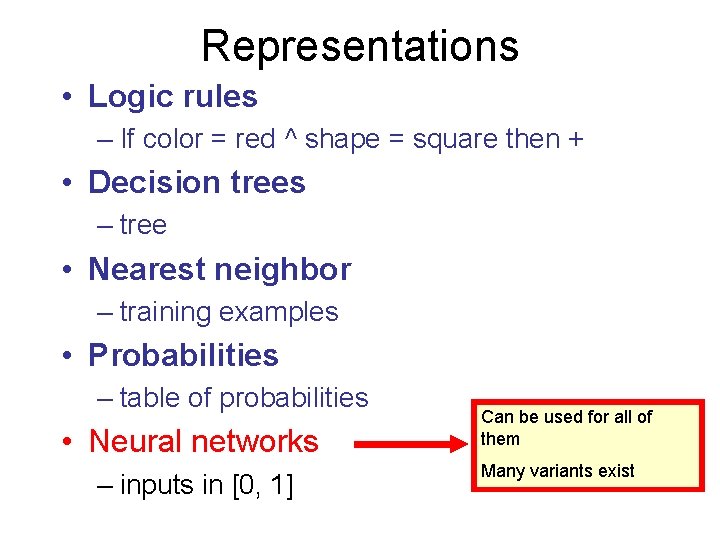 Representations

• Logic rules

– If color = red ^ shape = square then +

• Decision trees

– tree

• Nearest neighbor

– training examples

• Probabilities

– table of probabilities

• Neural networks

– inputs in [0, 1]

Can be used for all of them

Many variants exist